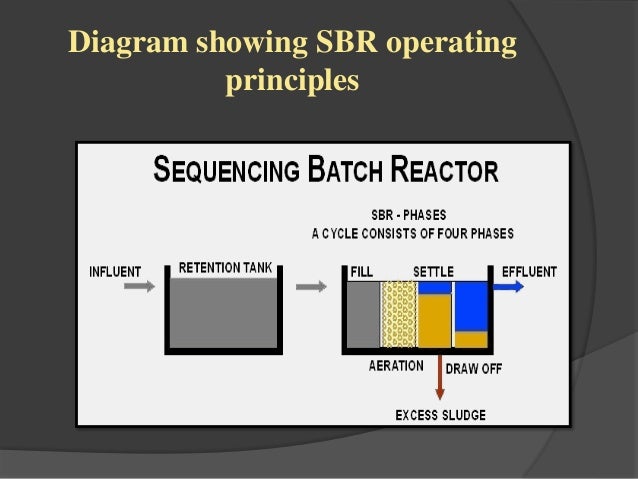 Diagram showing SBR operating principles

SEQUENCING BATCH REACTOR

SBR - PHASES
A CYCLE CONSISTS OF FOUR PHASES

INFLUENT

RETENTION TANK

FILL

SETTLE

EFFLUENT

AERATION

DRAW OFF

EXCESS SLUDGE